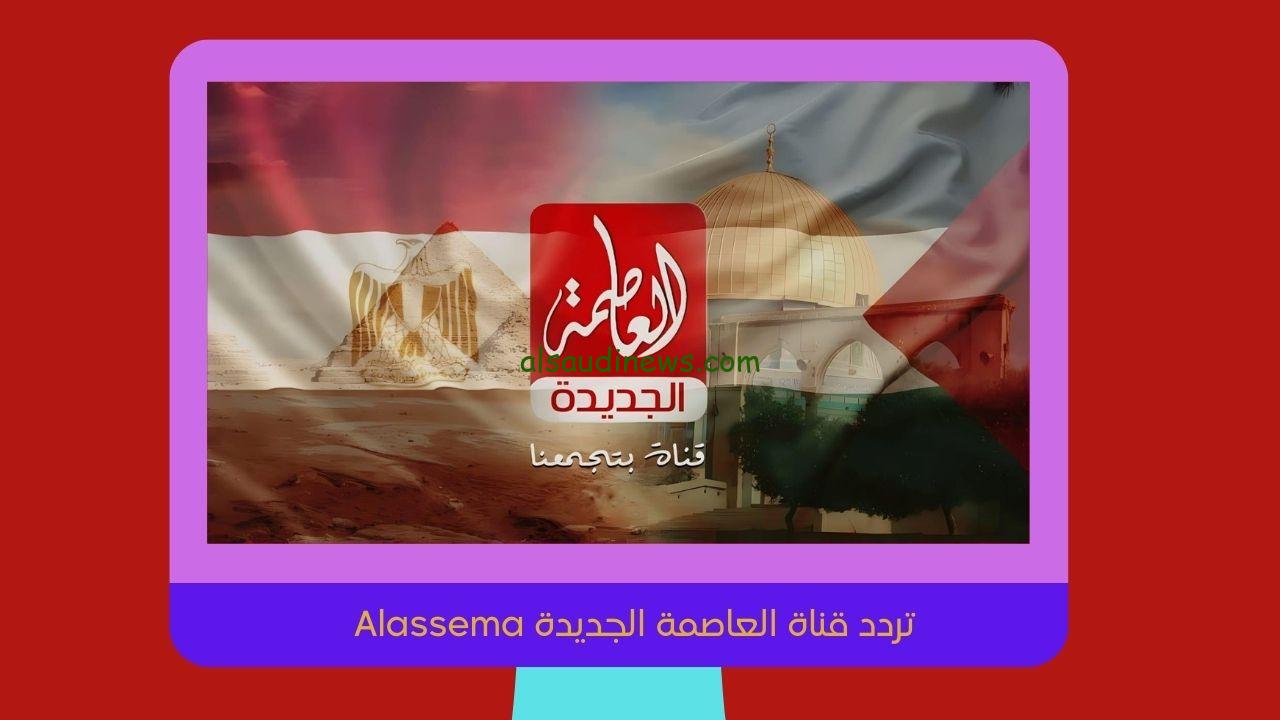 العاصمة
alsaudinews.com
الجديدة
قناة بتجمعنا

تردد قناة العاصمة الجديدة Alassema